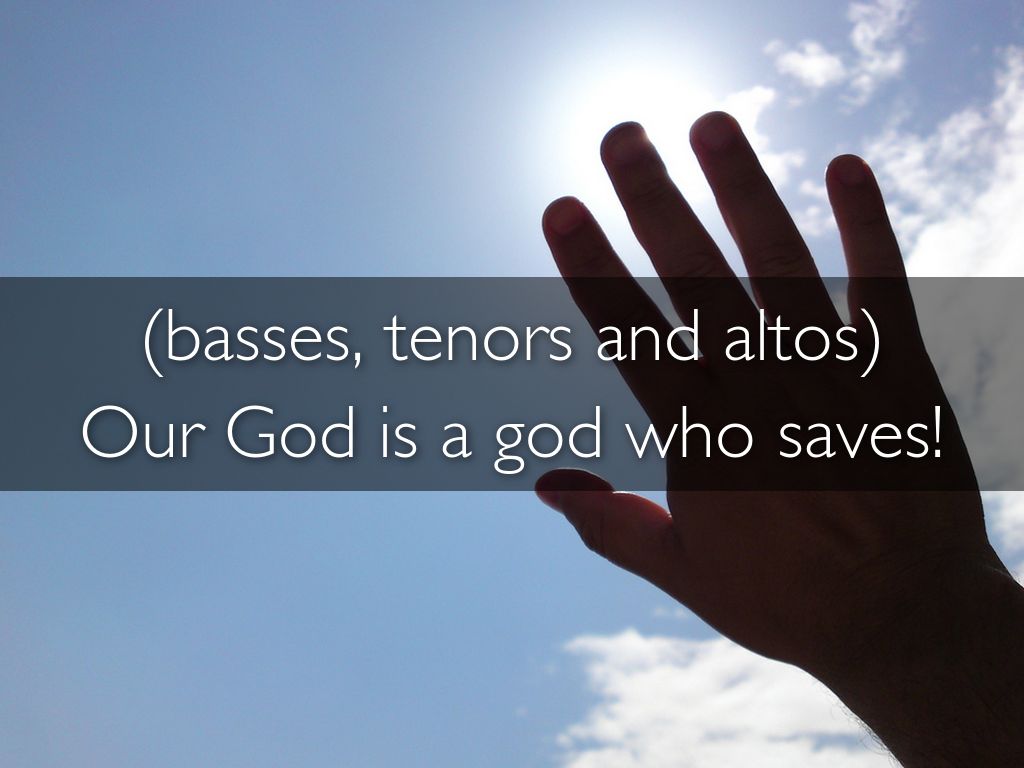 (basses, tenors and altos)
Our God is a god who saves!